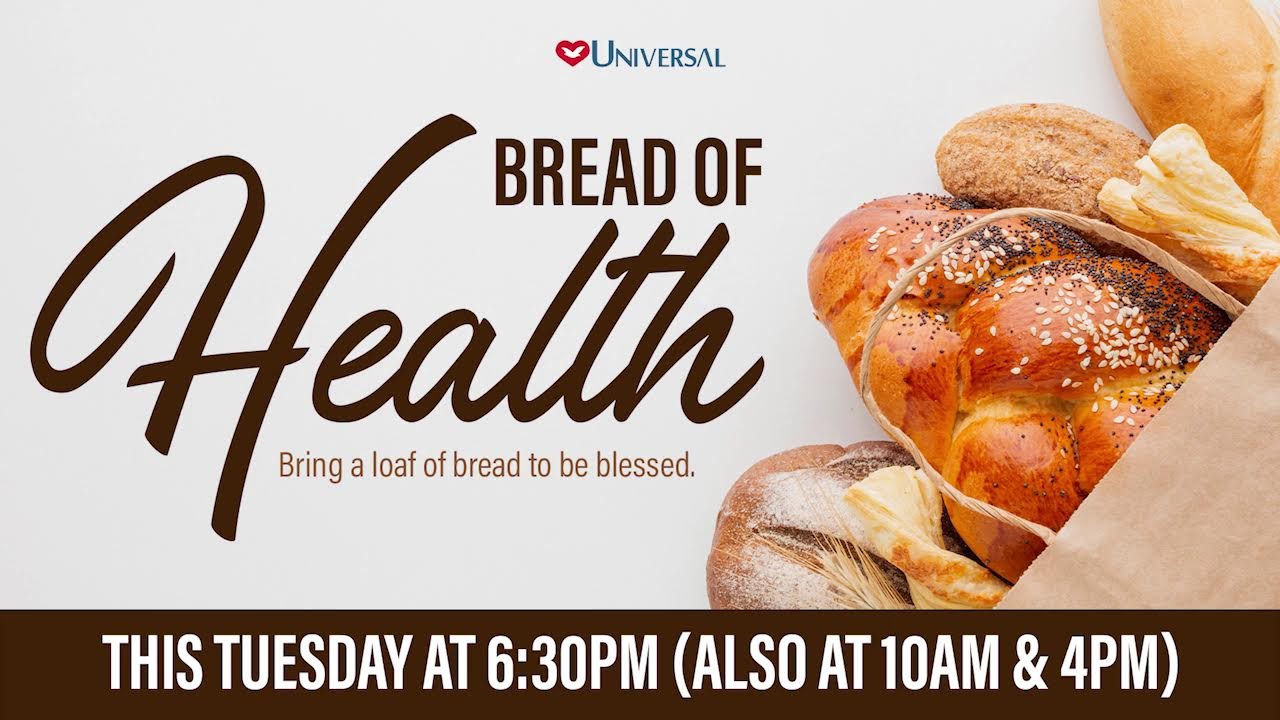 UNIVERSAL

BREAD OF
Health

Bring a loaf of bread to be blessed.

THIS TUESDAY AT 6:30PM (ALSO AT 10AM & 4PM)